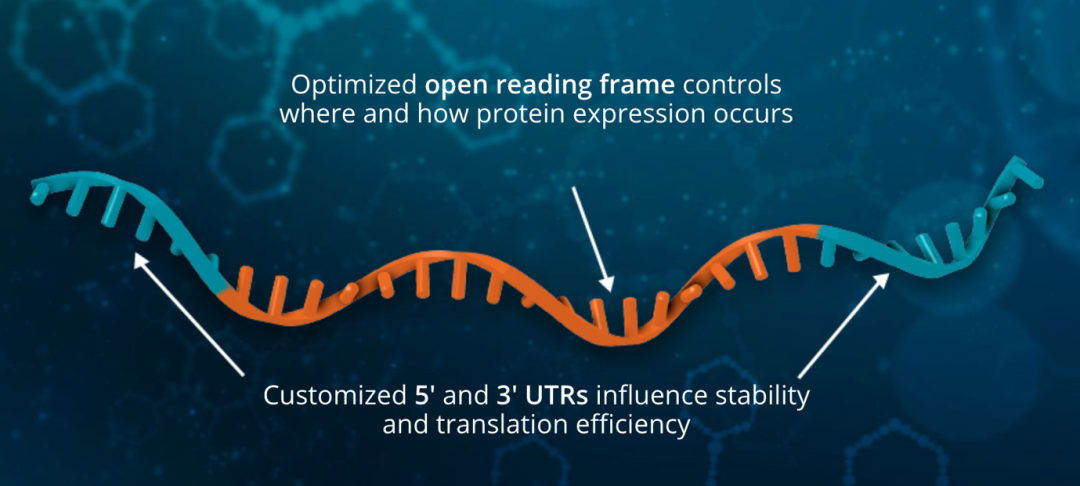 Optimized open reading frame controls where and how protein expression occurs

Customized 5' and 3' UTRs influence stability and translation efficiency